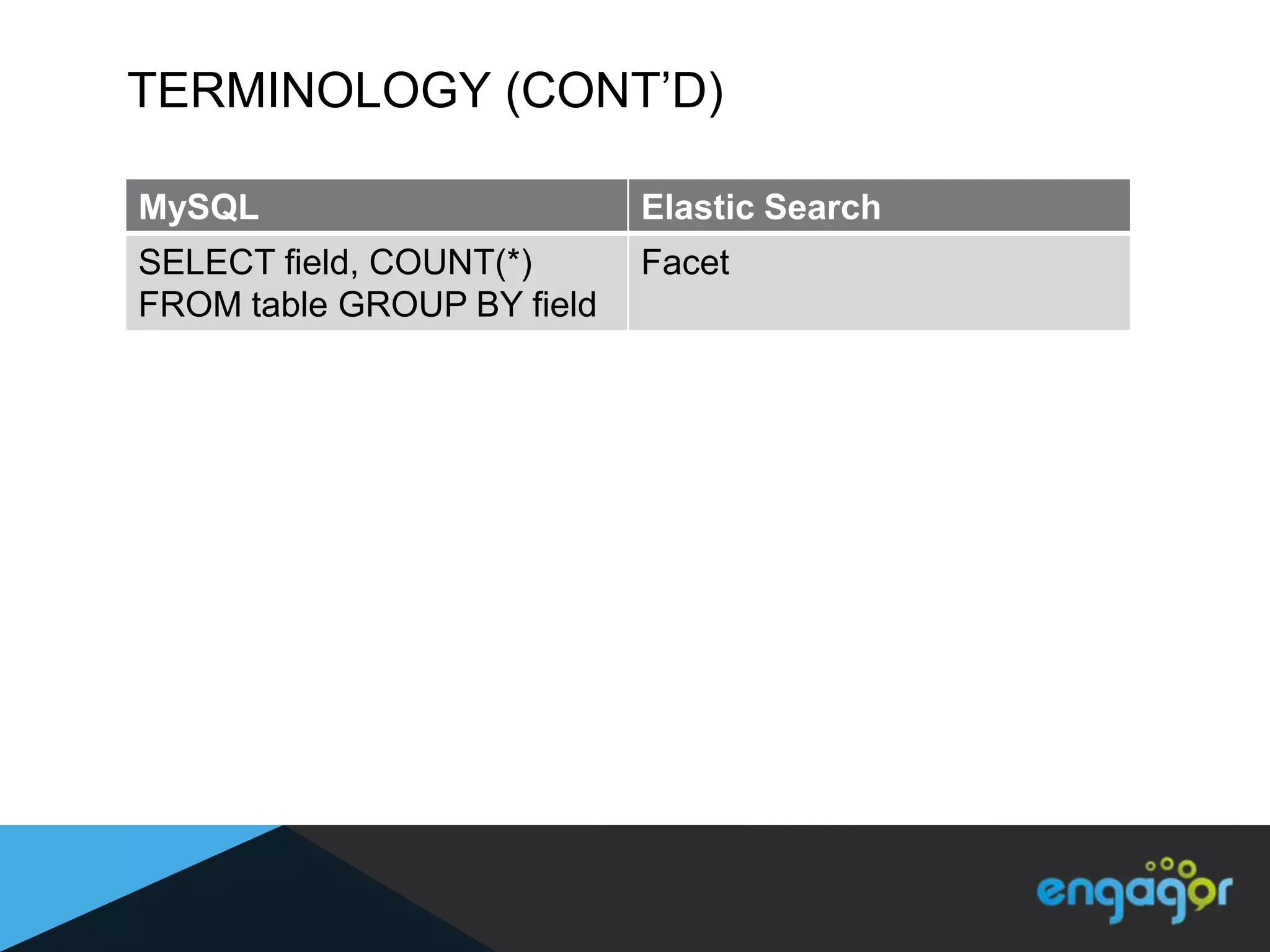 TERMINOLOGY (CONT’D)

| MySQL | Elastic Search |
|---|---|
| SELECT field, COUNT(*) FROM table GROUP BY field | Facet |

engagor